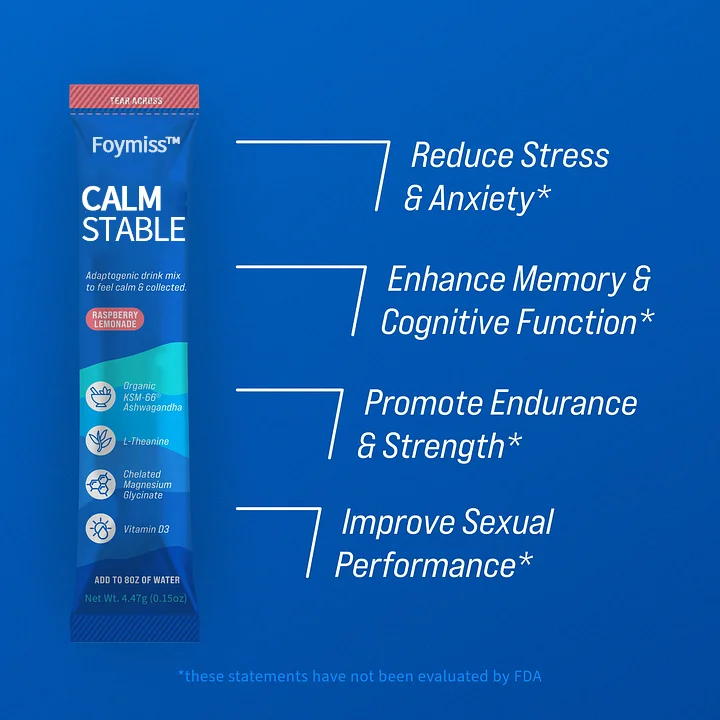 TEAR ACROSS

Foymiss™

CALM
STABLE

Adaptogenic drink mix to feel calm & collected.

RASPBERRY LEMONADE

Organic KSM-66® Ashwagandha

L-Theanine

Chelated Magnesium Glycinate

Vitamin D3

ADD TO 8OZ OF WATER

Net Wt. 4.47g (0.15oz)

Reduce Stress & Anxiety*

Enhance Memory & Cognitive Function*

Promote Endurance & Strength*

Improve Sexual Performance*

*these statements have not been evaluated by FDA